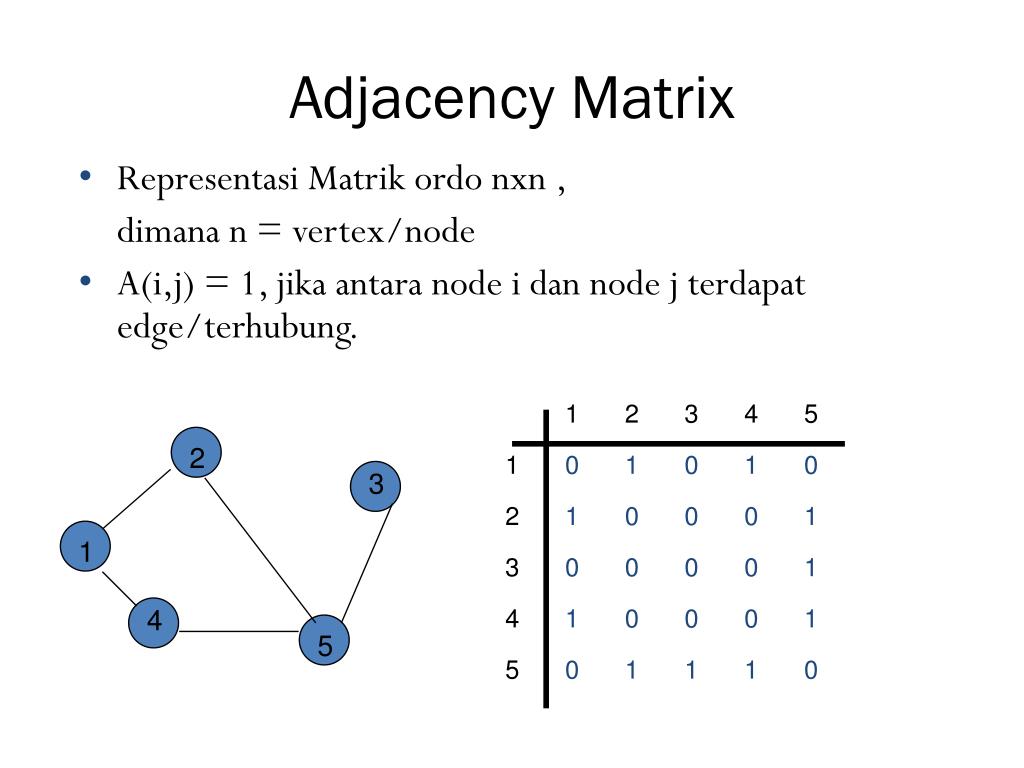 Adjacency Matrix

• Representasi Matrik ordo nxn ,
dimana n = vertex/node

• A(i,j) = 1, jika antara node i dan node j terdapat edge/terhubung.

2
3
1
4
5

| | 1 | 2 | 3 | 4 | 5 |
|---|---|---|---|---|---|
| 1 | 0 | 1 | 0 | 1 | 0 |
| 2 | 1 | 0 | 0 | 0 | 1 |
| 3 | 0 | 0 | 0 | 0 | 1 |
| 4 | 1 | 0 | 0 | 0 | 1 |
| 5 | 0 | 1 | 1 | 1 | 0 |